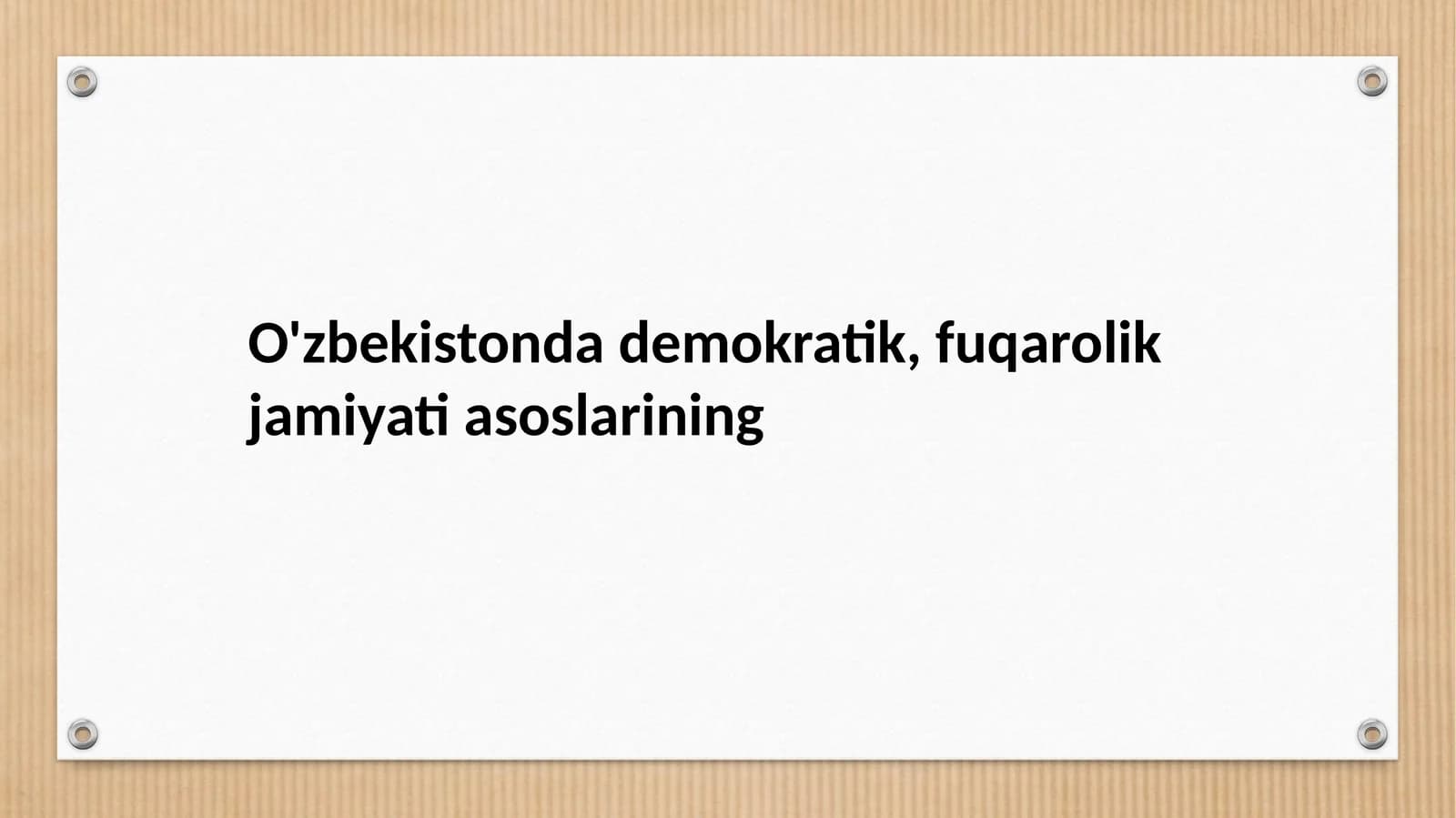 O'zbekistonda demokratik, fuqarolik jamiyati asoslarining